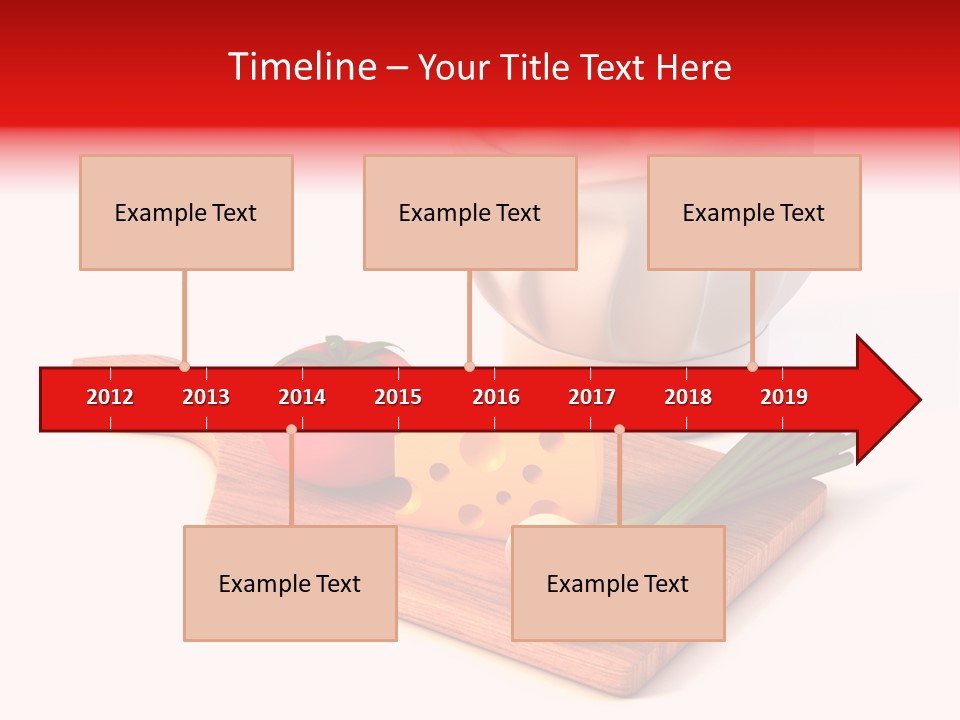 Timeline – Your Title Text Here

Example Text

Example Text

Example Text

2012 2013 2014 2015 2016 2017 2018 2019

Example Text

Example Text